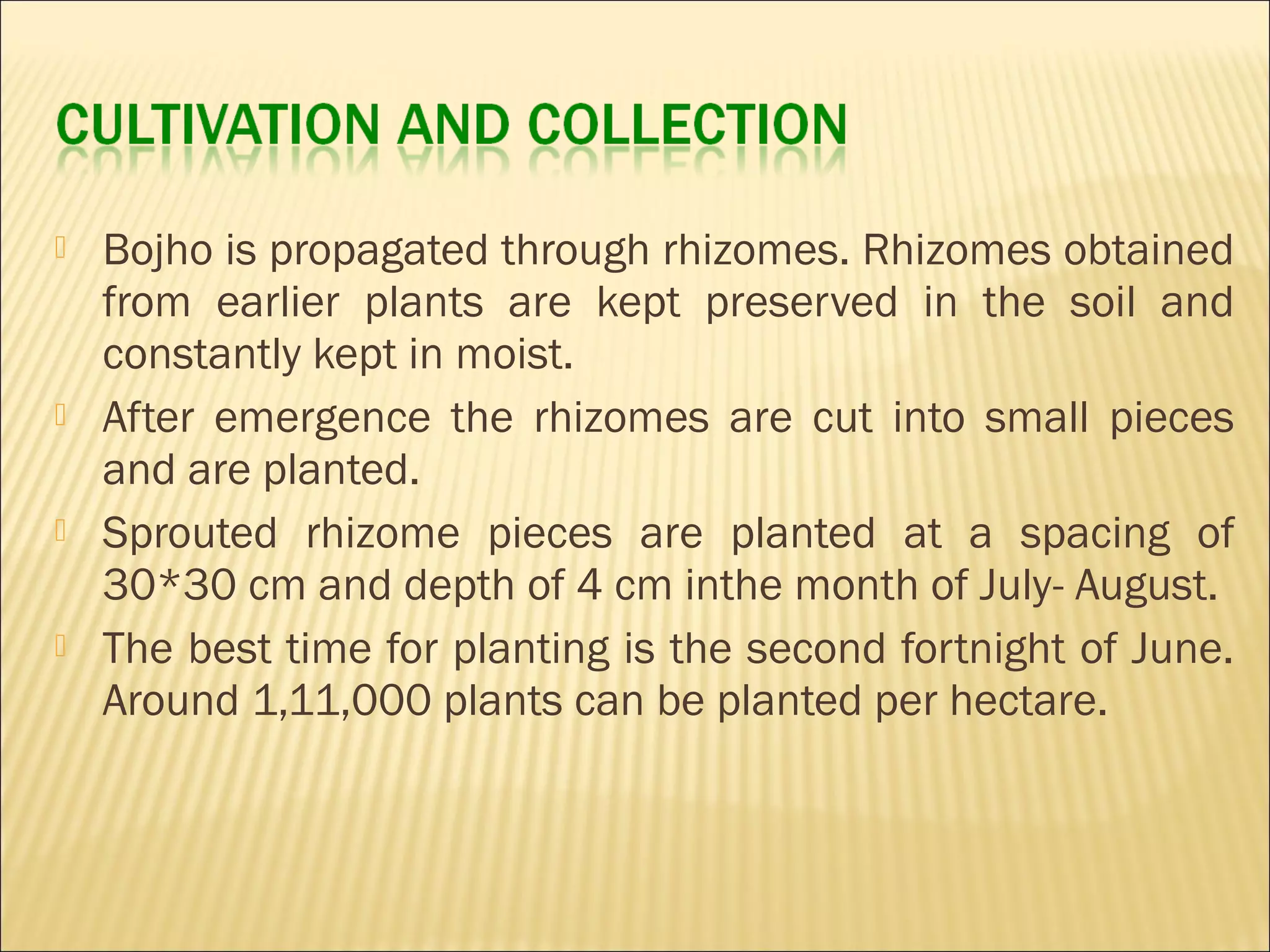 CULTIVATION AND COLLECTION

Bojho is propagated through rhizomes. Rhizomes obtained from earlier plants are kept preserved in the soil and constantly kept in moist.

After emergence the rhizomes are cut into small pieces and are planted.

Sprouted rhizome pieces are planted at a spacing of 30*30 cm and depth of 4 cm inthe month of July- August.

The best time for planting is the second fortnight of June. Around 1,11,000 plants can be planted per hectare.